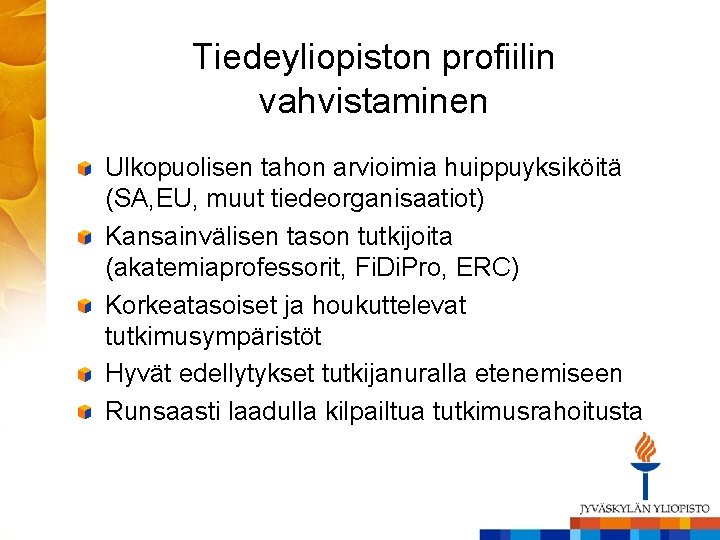 Tiedeyliopiston profiilin vahvistaminen

Ulkopuolisen tahon arvioimia huippuyksiköitä (SA,EU, muut tiedeorganisaatiot)

Kansainvälisen tason tutkijoita (akatemiaprofessorit, FiDiPro, ERC)

Korkeatasoiset ja houkuttelevat tutkimusympäristöt

Hyvät edellytykset tutkijanuralla etenemiseen

Runsaasti laadulla kilpailtua tutkimusrahoitusta

JYVÄSKYLÄN YLIOPISTO